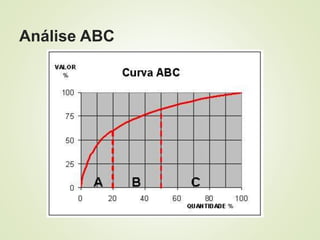 Análise ABC

VALOR
%

Curva ABC

100
75
50
25
0

A
B
C

0
20
40
60
80
100

QUANTIDADE %